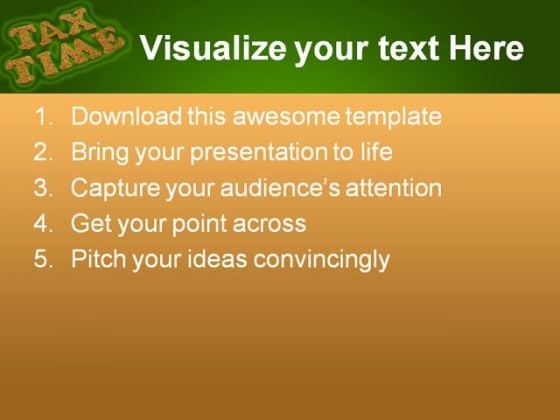 TAX TIME

Visualize your text Here

1. Download this awesome template
2. Bring your presentation to life
3. Capture your audience's attention
4. Get your point across
5. Pitch your ideas convincingly